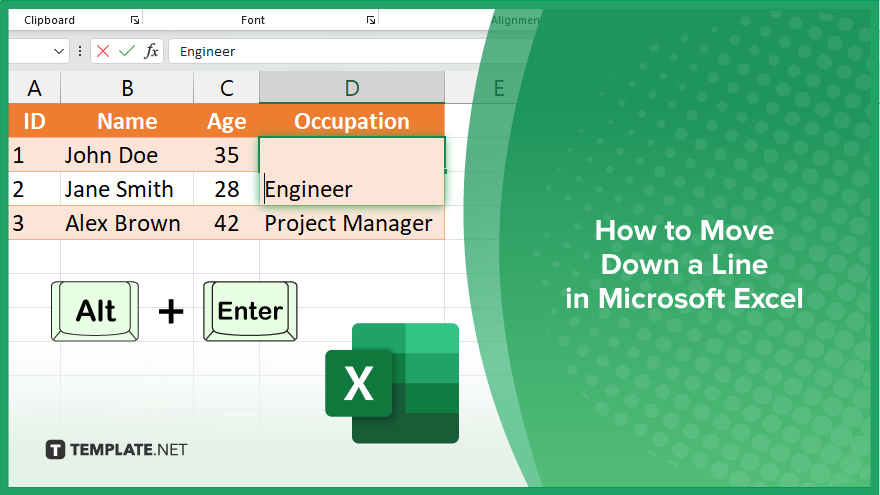 Clipboard Font Alignmen

$fx$ Engineer

| A | B | C | D | E |
|---|---|---|---|---|
| ID | Name | Age | Occupation | |
| 1 | John Doe | 35 | | |
| 2 | Jane Smith | 28 | Engineer | |
| 3 | Alex Brown | 42 | Project Manager | |

Alt + Enter

X

TEMPLATE.NET

How to Move Down a Line in Microsoft Excel